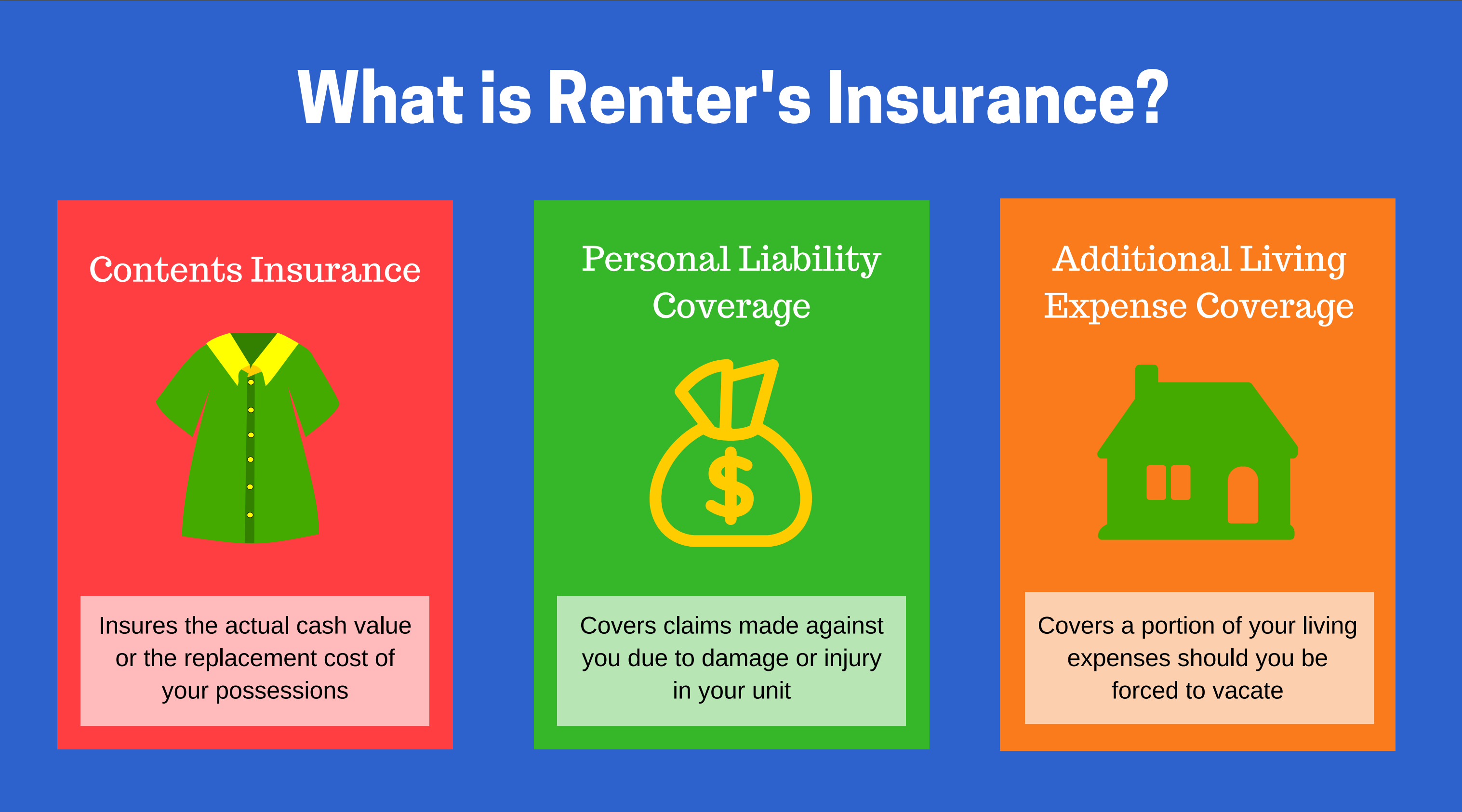 What is Renter's Insurance?

Contents Insurance

Insures the actual cash value or the replacement cost of your possessions

Personal Liability Coverage

$

Covers claims made against you due to damage or injury in your unit

Additional Living Expense Coverage

Covers a portion of your living expenses should you be forced to vacate